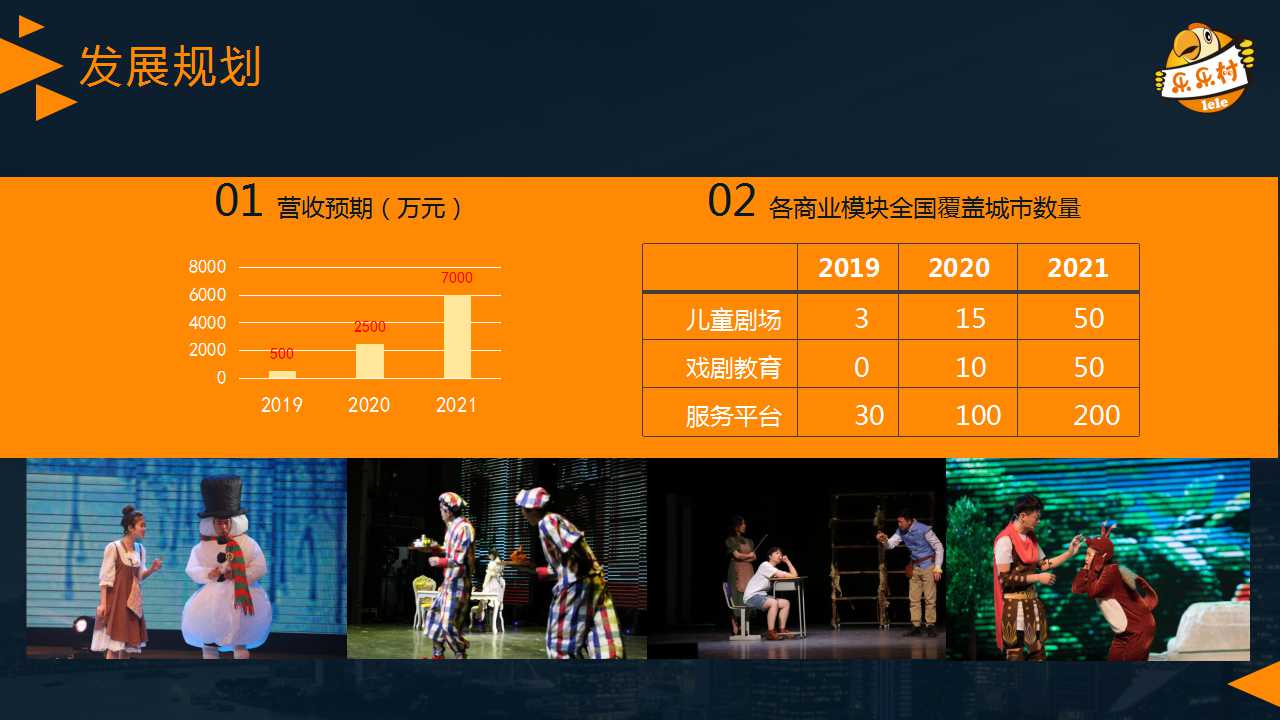 发展规划

乐乐村
lele

01 营收预期（万元）

8000
6000
4000
2000
0

500
2500
7000

2019
2020
2021

02 各商业模块全国覆盖城市数量

| | 2019 | 2020 | 2021 |
|---|---|---|---|
| 儿童剧场 | 3 | 15 | 50 |
| 戏剧教育 | 0 | 10 | 50 |
| 服务平台 | 30 | 100 | 200 |